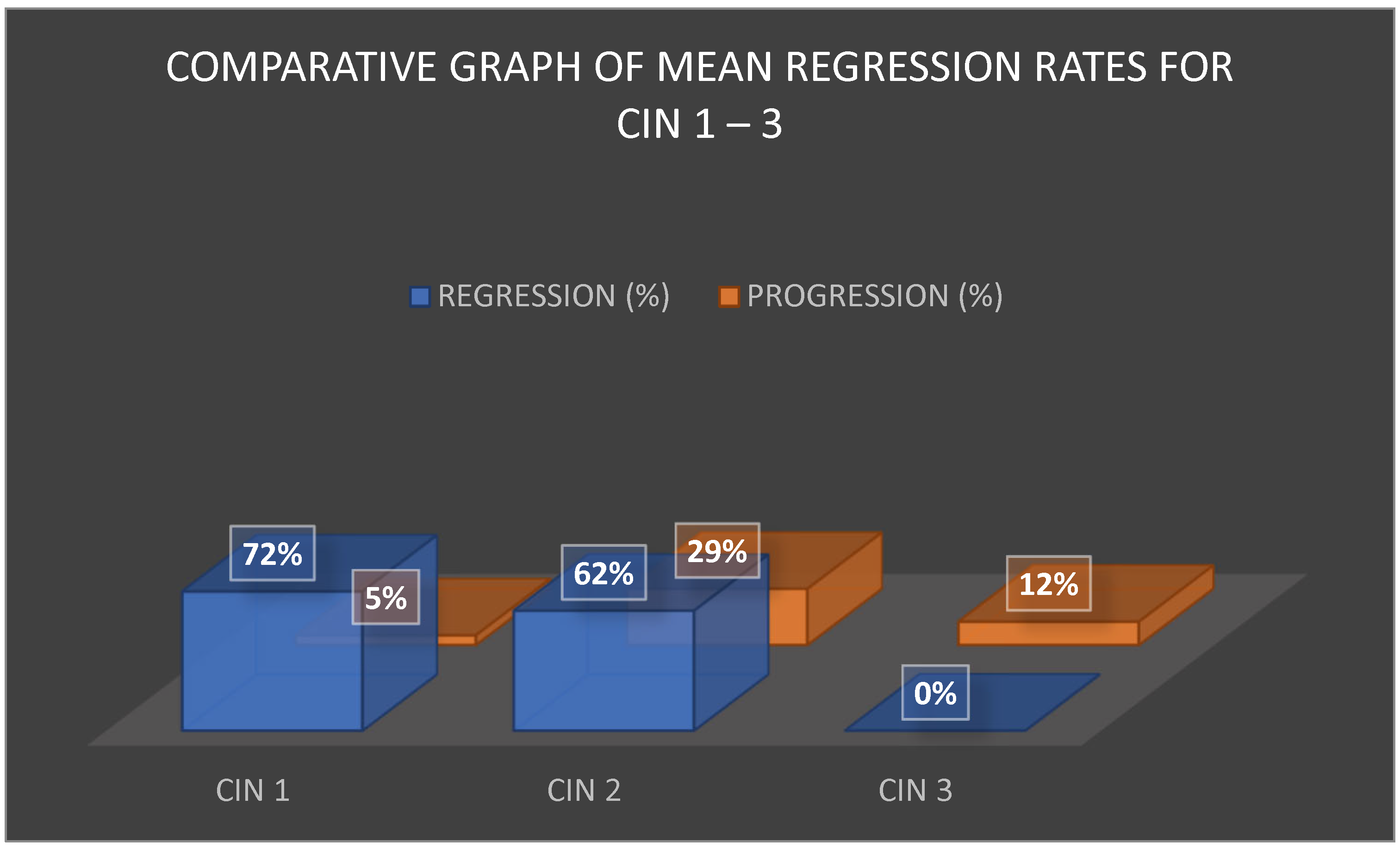 COMPARATIVE GRAPH OF MEAN REGRESSION RATES FOR CIN 1 – 3

REGRESSION (%) PROGRESSION (%)

72%
5%
62%
29%
0%
12%

CIN 1
CIN 2
CIN 3